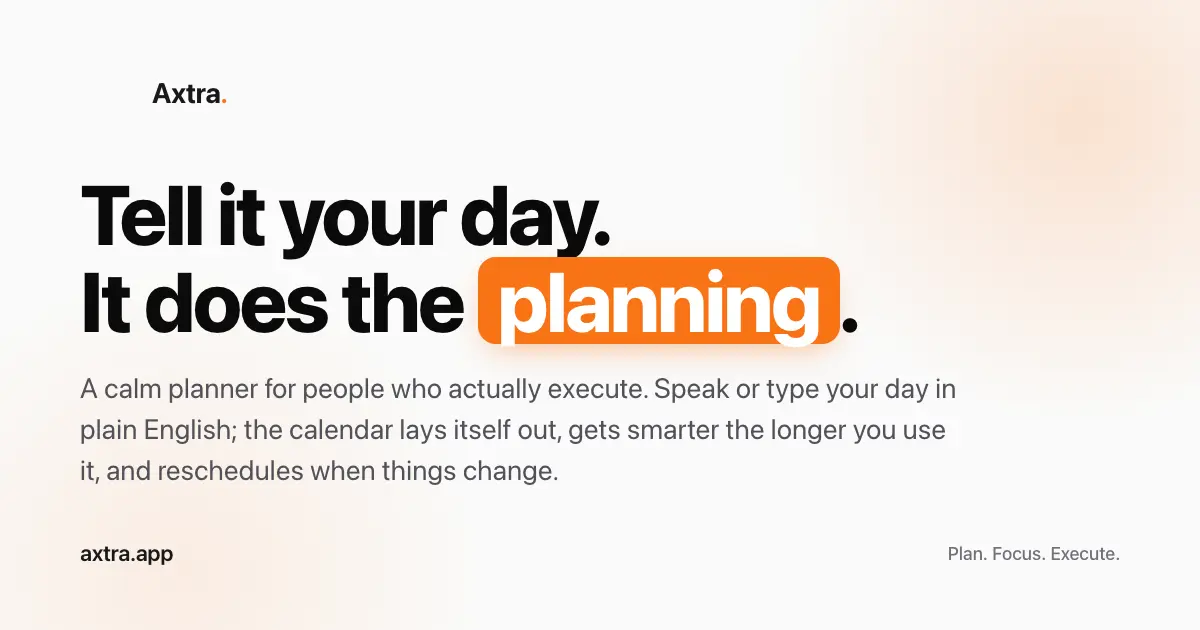 Axtra.

Tell it your day.
It does the planning.

A calm planner for people who actually execute. Speak or type your day in plain English; the calendar lays itself out, gets smarter the longer you use it, and reschedules when things change.

axtra.app

Plan. Focus. Execute.